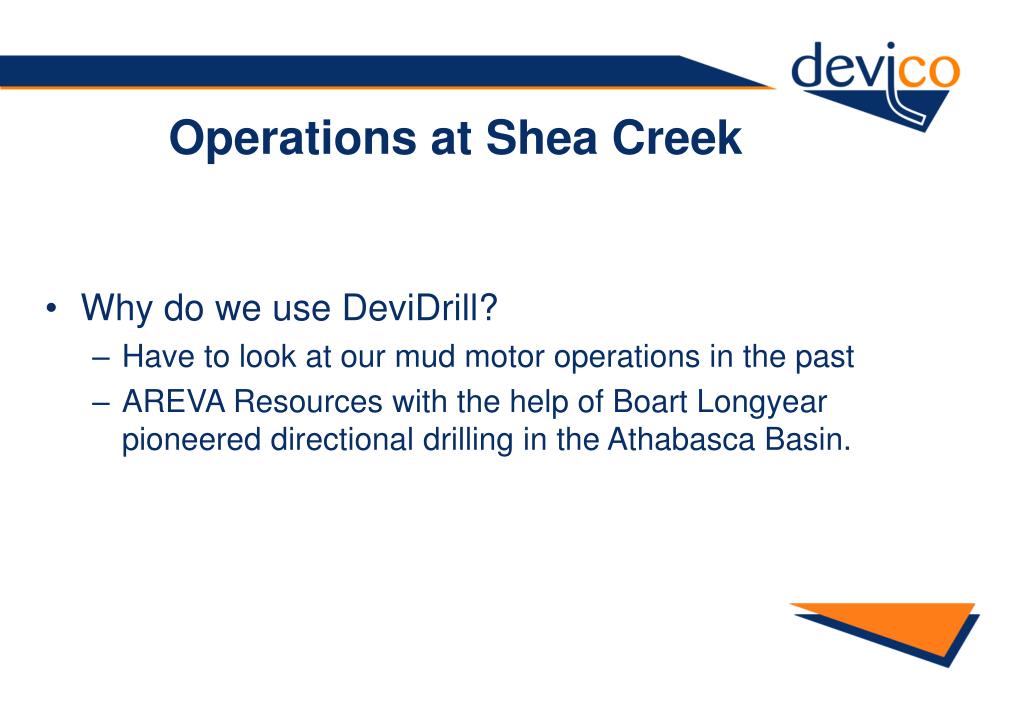 devico

Operations at Shea Creek

• Why do we use DeviDrill?
– Have to look at our mud motor operations in the past
– AREVA Resources with the help of Boart Longyear pioneered directional drilling in the Athabasca Basin.